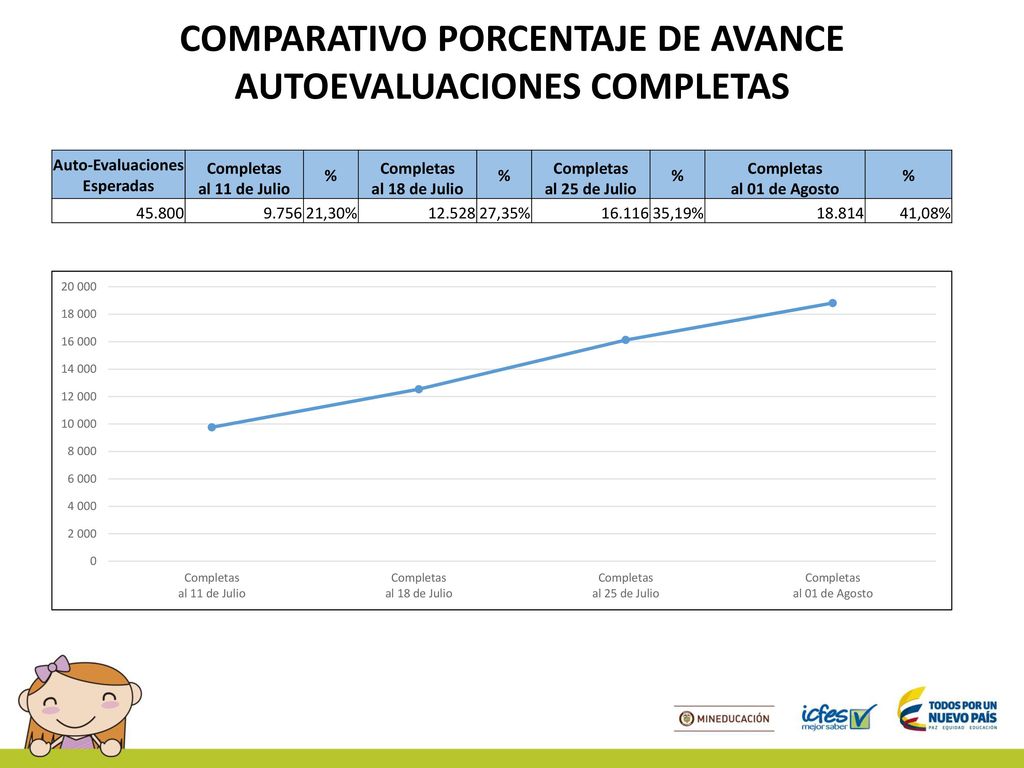 COMPARATIVO PORCENTAJE DE AVANCE AUTOEVALUACIONES COMPLETAS

| Auto-Evaluaciones Esperadas | Completas al 11 de Julio | % | Completas al 18 de Julio | % | Completas al 25 de Julio | % | Completas al 01 de Agosto | % |
|---|---|---|---|---|---|---|---|---|
| 45.800 | 9.756 | 21,30% | 12.528 | 27,35% | 16.116 | 35,19% | 18.814 | 41,08% |

20 000
18 000
16 000
14 000
12 000
10 000
8 000
6 000
4 000
2 000
0

Completas al 11 de Julio
Completas al 18 de Julio
Completas al 25 de Julio
Completas al 01 de Agosto

MINEDUCACIÓN

icfes mejor saber

TODOS POR UN NUEVO PAÍS
PAZ EQUIDAD EDUCACIÓN